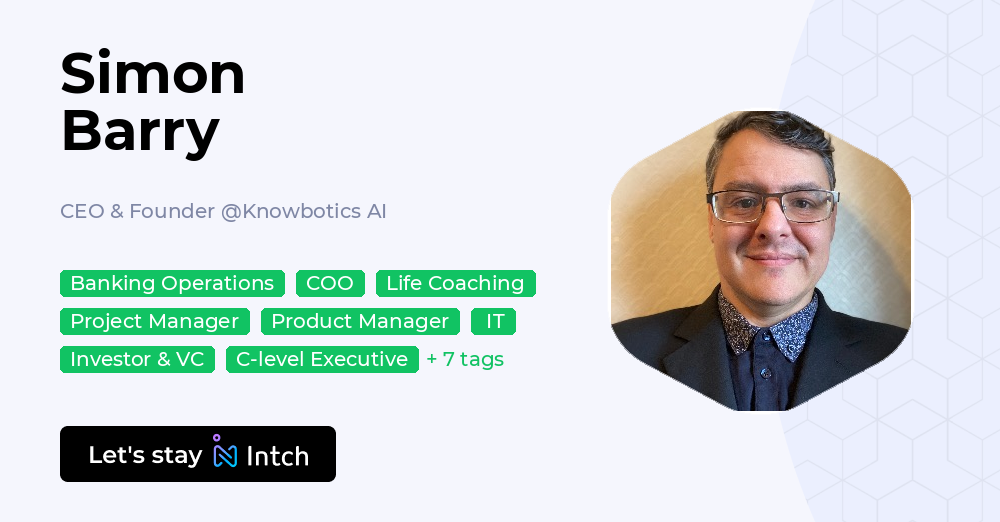 Simon
Barry

CEO & Founder @Knowbotics AI

Banking Operations COO Life Coaching
Project Manager Product Manager IT
Investor & VC C-level Executive + 7 tags

Let's stay Intch